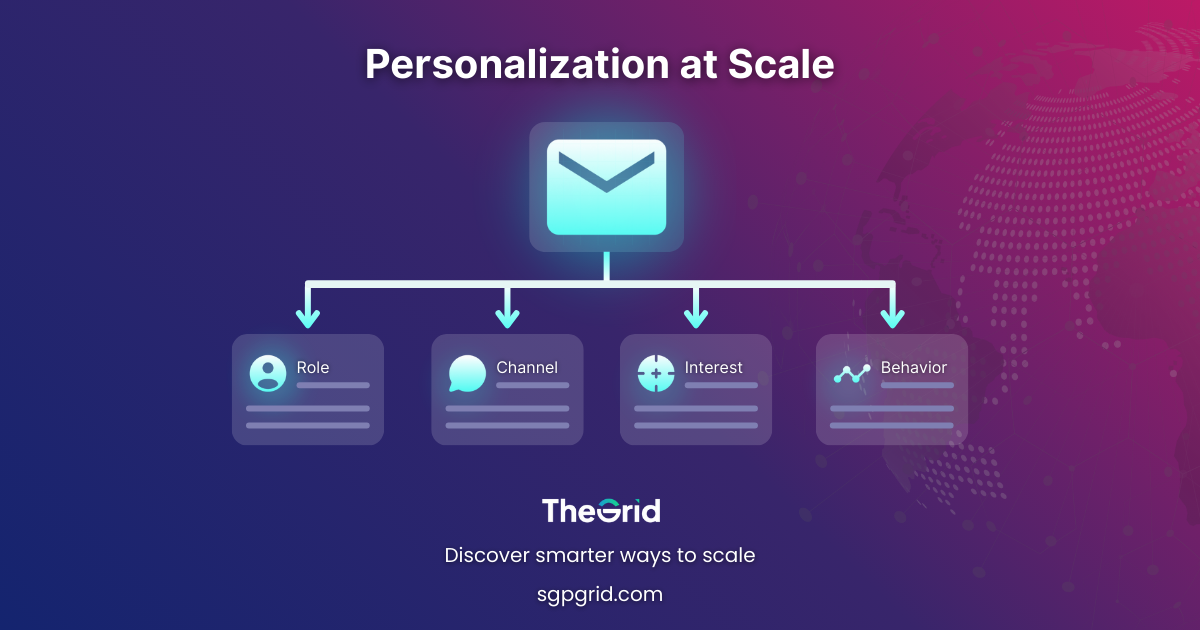 Personalization at Scale

Role

Channel

Interest

Behavior

TheGrid

Discover smarter ways to scale

sgpgrid.com